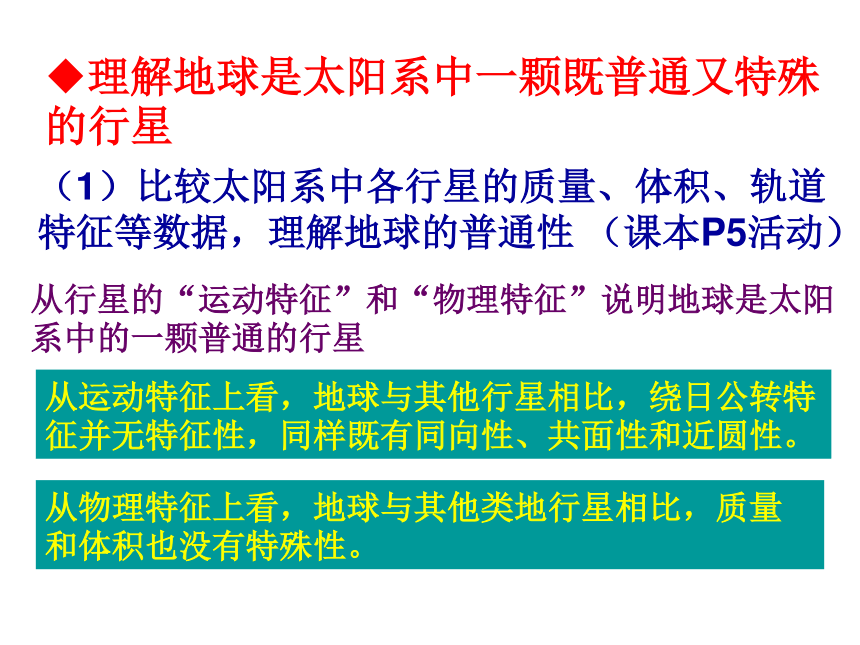 ◆理解地球是太阳系中一颗既普通又特殊的行星

（1）比较太阳系中各行星的质量、体积、轨道特征等数据，理解地球的普通性 （课本P5活动）

从行星的“运动特征”和“物理特征”说明地球是太阳系中的一颗普通的行星

从运动特征上看，地球与其他行星相比，绕日公转特征并无特征性，同样既有同向性、共面性和近圆性。

从物理特征上看，地球与其他类地行星相比，质量和体积也没有特殊性。